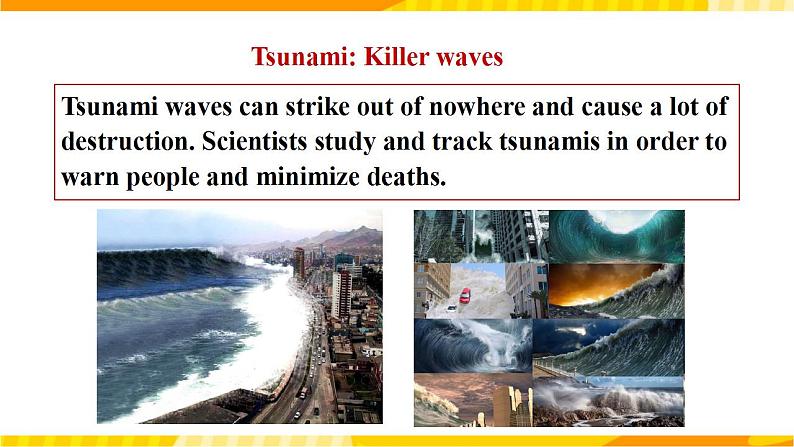 Tsunami: Killer waves

Tsunami waves can strike out of nowhere and cause a lot of destruction. Scientists study and track tsunamis in order to warn people and minimize deaths.